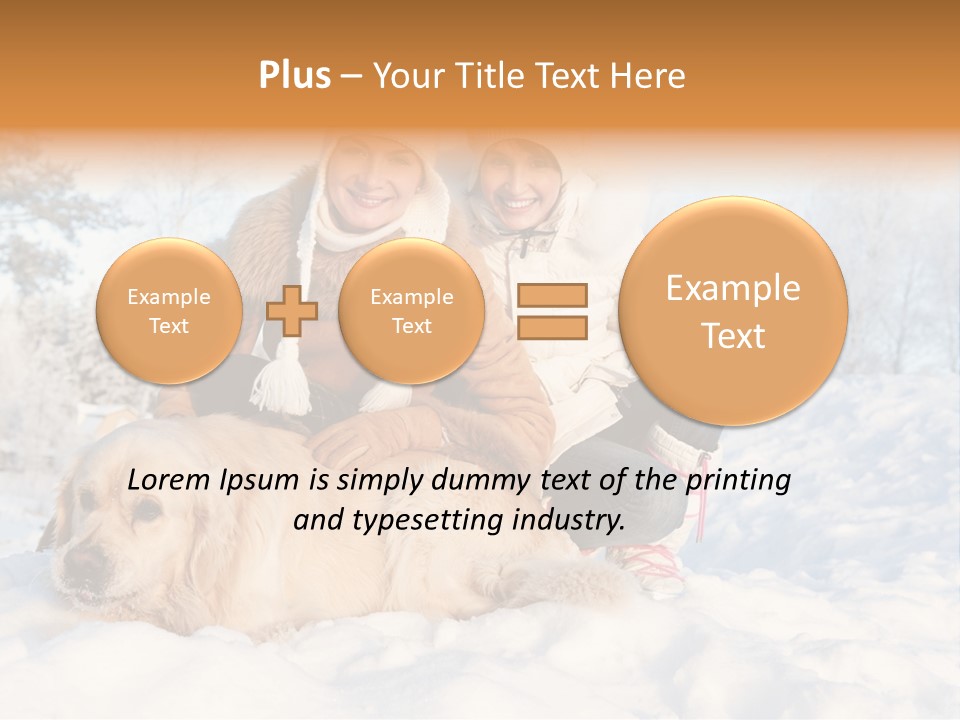 Plus – Your Title Text Here

Example Text

Example Text

Example Text

Lorem Ipsum is simply dummy text of the printing and typesetting industry.